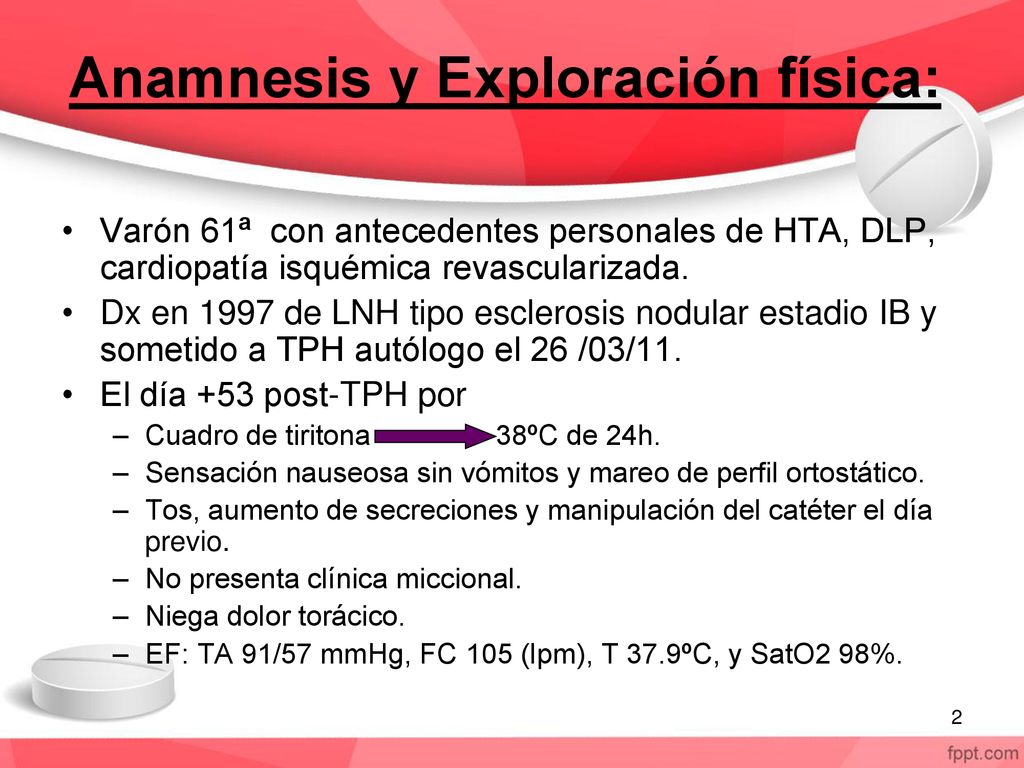 Anamnesis y Exploración física:

• Varón 61ª con antecedentes personales de HTA, DLP, cardiopatía isquémica revascularizada.
• Dx en 1997 de LNH tipo esclerosis nodular estadio IB y sometido a TPH autólogo el 26 /03/11.
• El día +53 post-TPH por
– Cuadro de tiritona 38ºC de 24h.
– Sensación nauseosa sin vómitos y mareo de perfil ortostático.
– Tos, aumento de secreciones y manipulación del catéter el día previo.
– No presenta clínica miccional.
– Niega dolor torácico.
– EF: TA 91/57 mmHg, FC 105 (lpm), T 37.9ºC, y SatO2 98%.

2

fppt.com